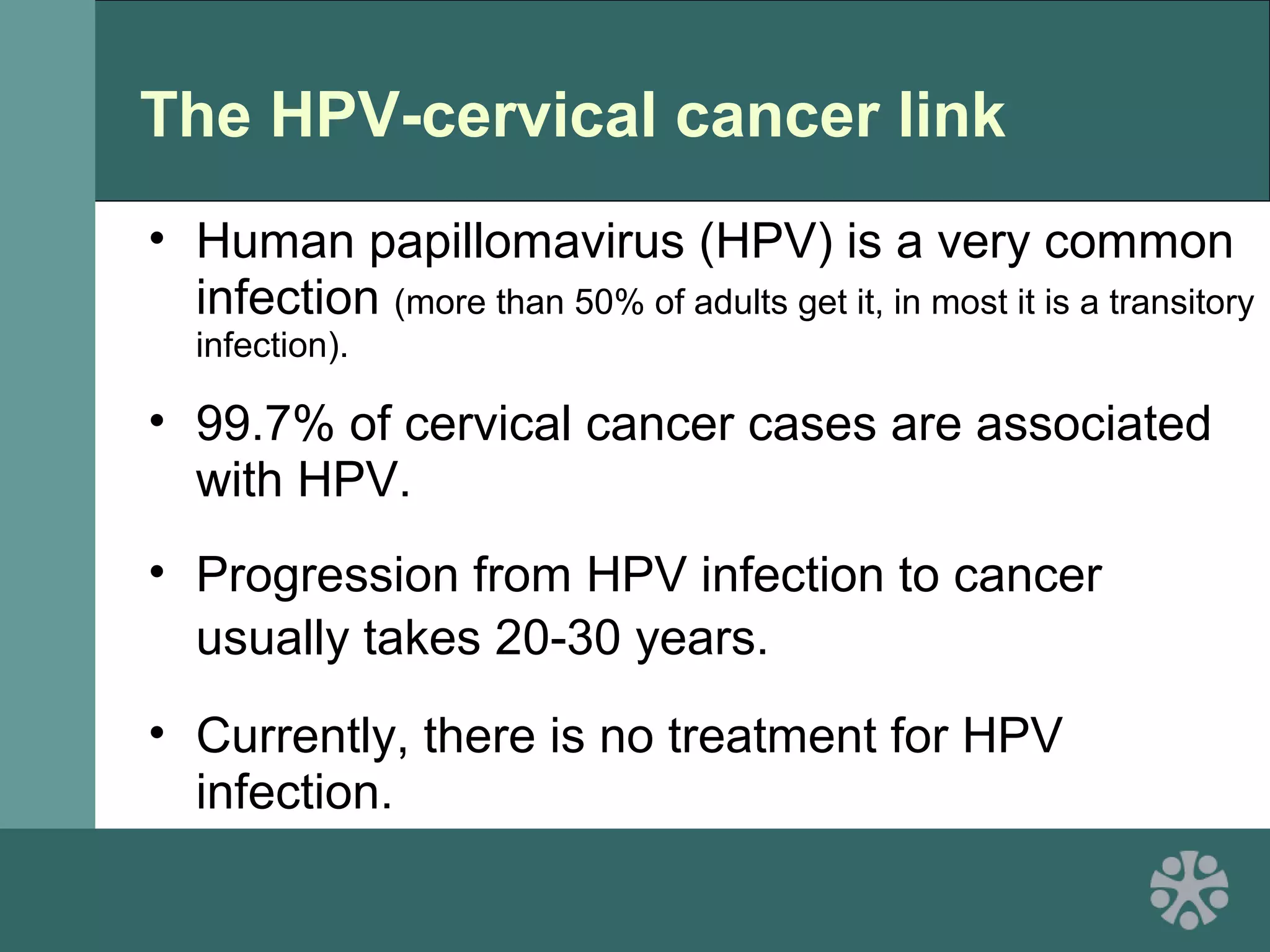 The HPV-cervical cancer link

• Human papillomavirus (HPV) is a very common infection (more than 50% of adults get it, in most it is a transitory infection).

• 99.7% of cervical cancer cases are associated with HPV.

• Progression from HPV infection to cancer usually takes 20-30 years.

• Currently, there is no treatment for HPV infection.